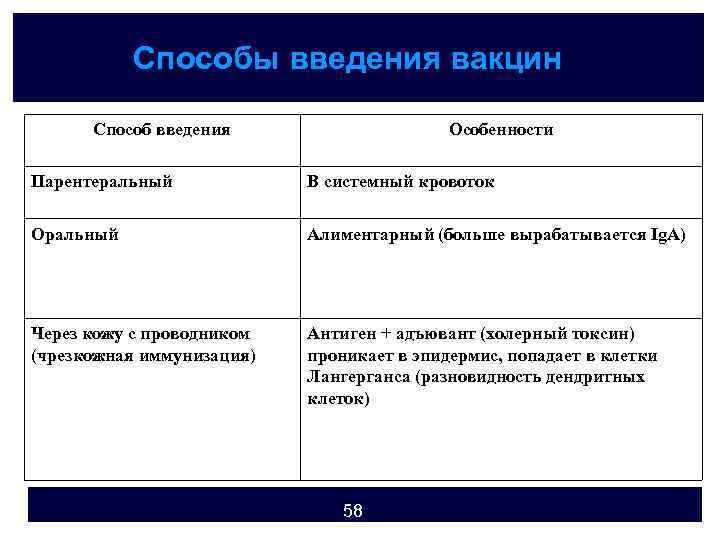 Способы введения вакцин

| Способ введения | Особенности |
|---|---|
| Парентеральный | В системный кровоток |
| Оральный | Алиментарный (больше вырабатывается IgA) |
| Через кожу с проводником (чрезкожная иммунизация) | Антиген + адъювант (холерный токсин) проникает в эпидермис, попадает в клетки Лангерганса (разновидность дендритных клеток) |

58